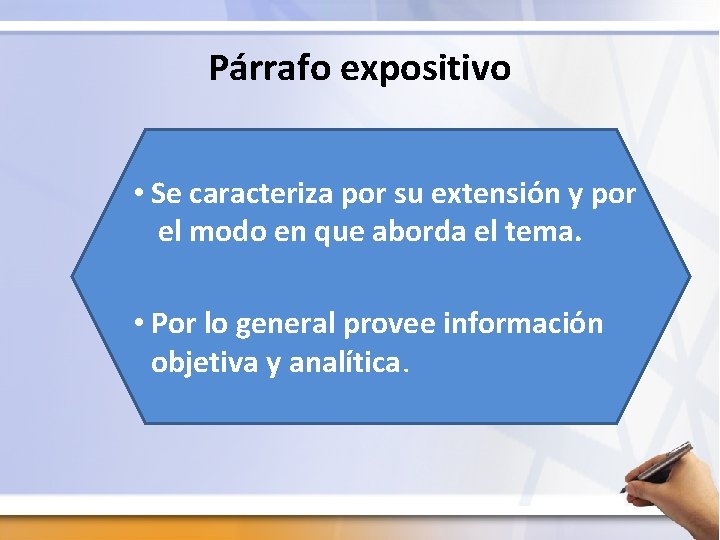 Párrafo expositivo

• Se caracteriza por su extensión y por el modo en que aborda el tema.

• Por lo general provee información objetiva y analítica.